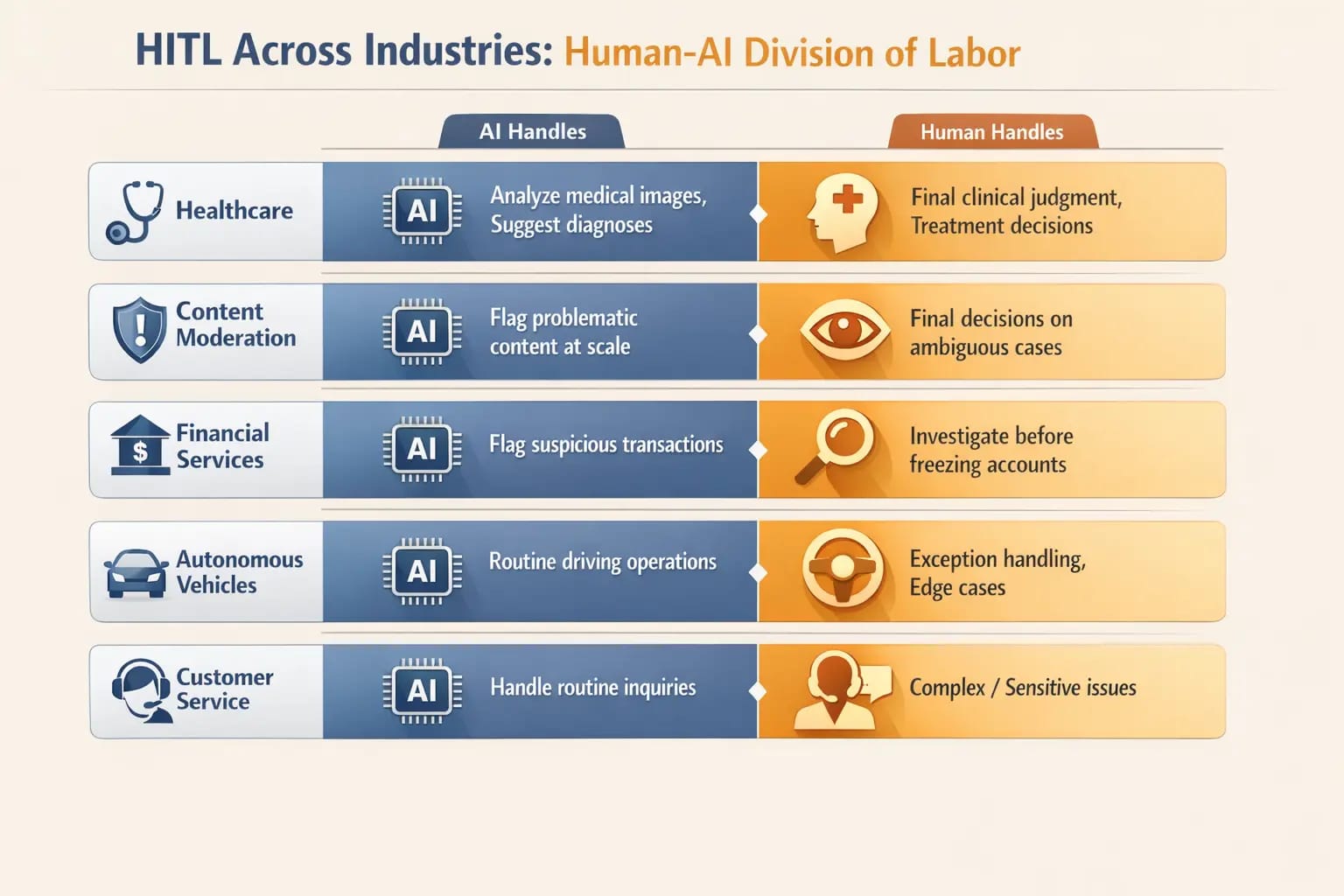 HITL Across Industries: Human-AI Division of Labor

| | AI Handles | Human Handles |
|---|---|---|
| Healthcare | AI Analyze medical images, Suggest diagnoses | Final clinical judgment, Treatment decisions |
| Content Moderation | AI Flag problematic content at scale | Final decisions on ambiguous cases |
| Financial Services | AI Flag suspicious transactions | Investigate before freezing accounts |
| Autonomous Vehicles | AI Routine driving operations | Exception handling, Edge cases |
| Customer Service | AI Handle routine inquiries | Complex / Sensitive issues |